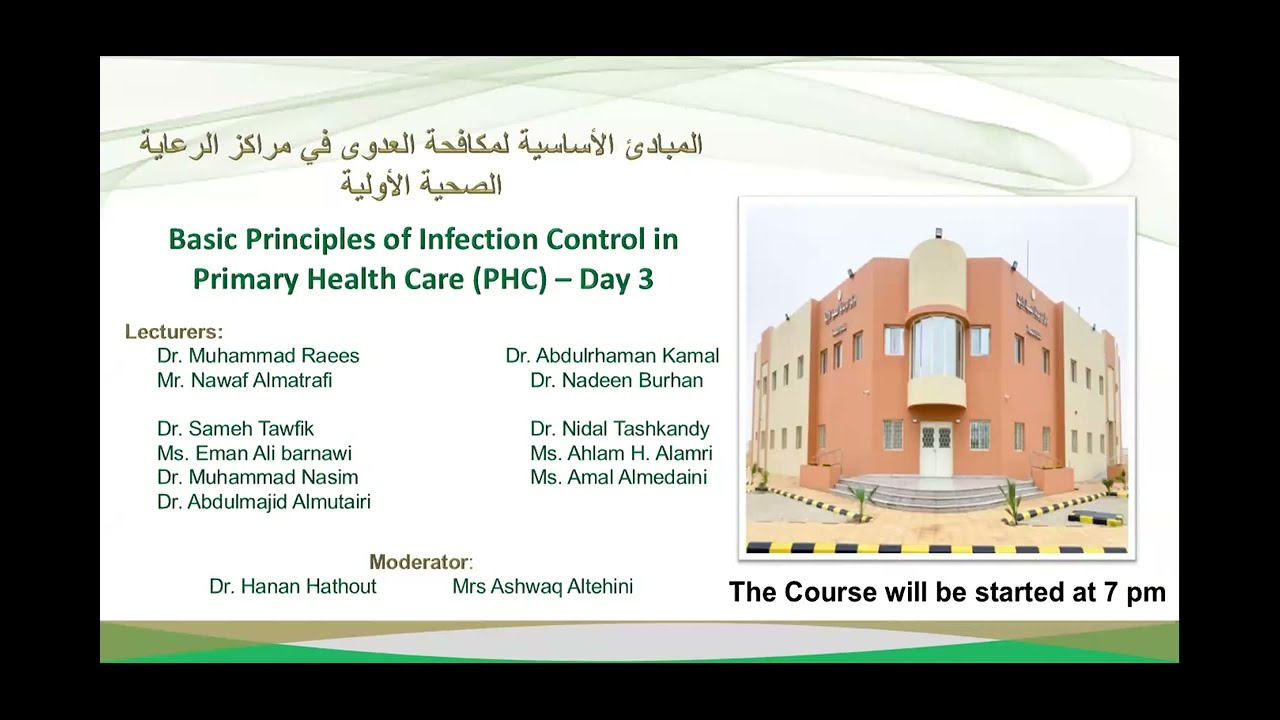 المبادئ الأساسية لمكافحة العدوى في مراكز الرعاية الصحية الأولية

Basic Principles of Infection Control in Primary Health Care (PHC) – Day 3

Lecturers:

Dr. Muhammad Raees
Mr. Nawaf Almatrafi

Dr. Sameh Tawfik
Ms. Eman Ali barnawi
Dr. Muhammad Nasim
Dr. Abdulmajid Almutairi

Dr. Abdulrhaman Kamal
Dr. Nadeen Burhan

Dr. Nidal Tashkandy
Ms. Ahlam H. Alamri
Ms. Amal Almedaini

Moderator:
Dr. Hanan Hathout
Mrs Ashwaq Altehini

The Course will be started at 7 pm